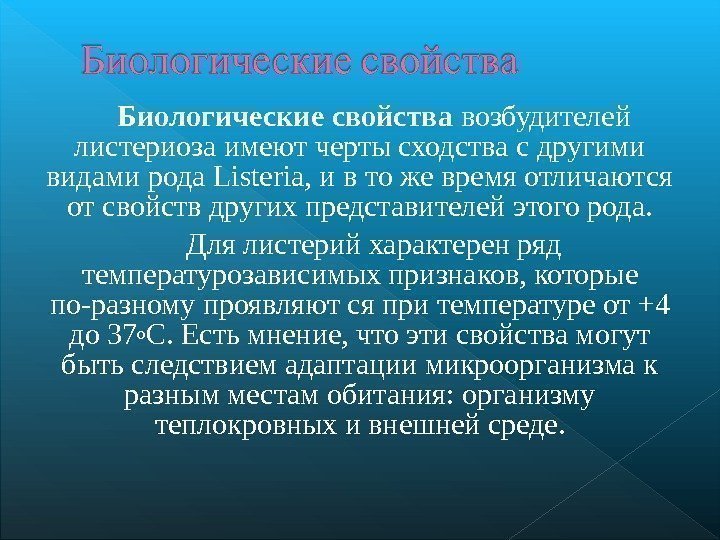 Биологические свойства

Биологические свойства возбудителей листериоза имеют черты сходства с другими видами рода Listeria, и в то же время отличаются от свойств других представителей этого рода.

Для листерий характерен ряд температурозависимых признаков, которые по-разному проявляют ся при температуре от +4 до 37°С. Есть мнение, что эти свойства могут быть следствием адаптации микроорганизма к разным местам обитания: организму теплокровных и внешней среде.